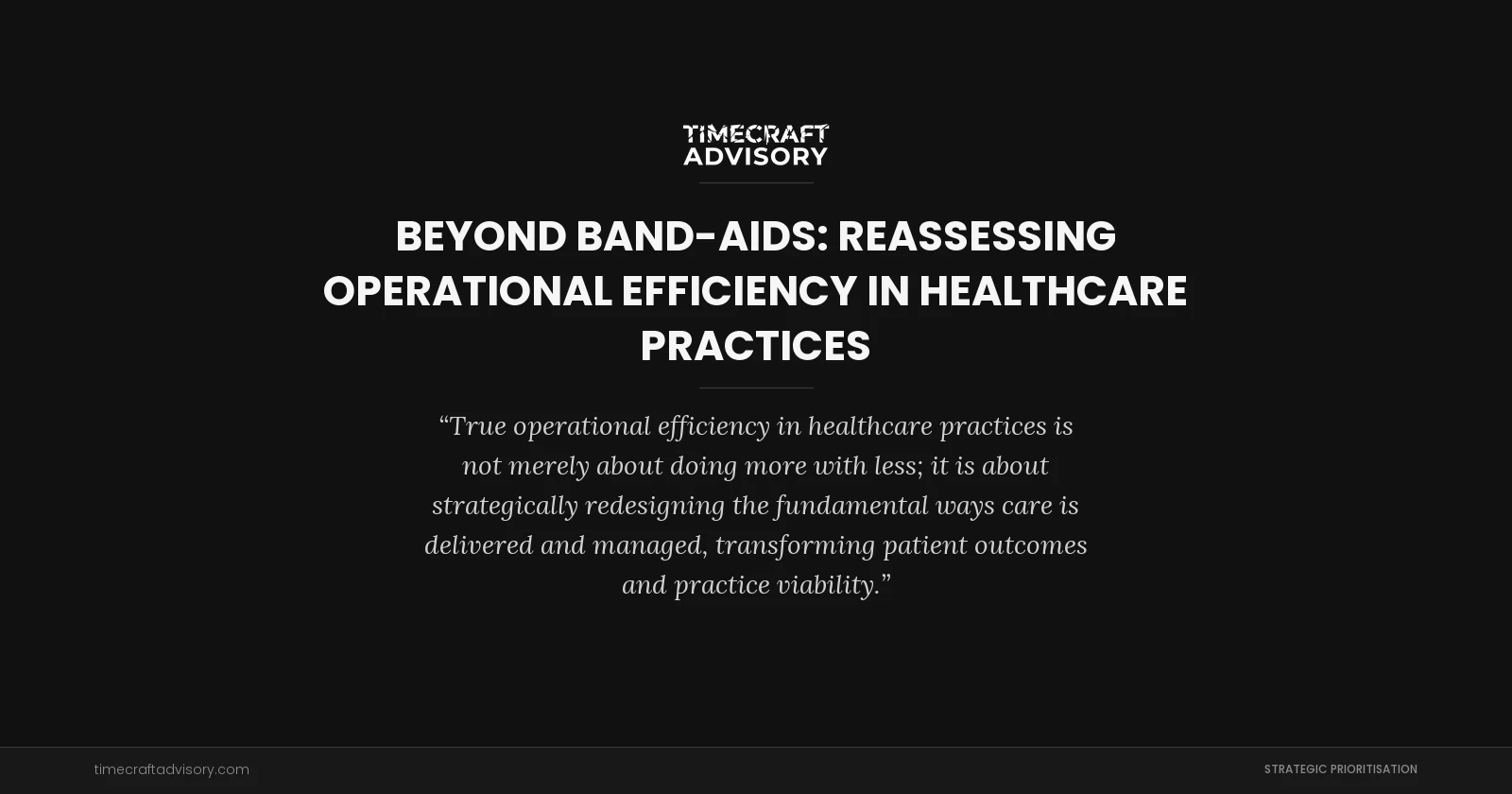 TIMECRAFT ADVISORY

BEYOND BAND-AIDS: REASSESSING OPERATIONAL EFFICIENCY IN HEALTHCARE PRACTICES

“True operational efficiency in healthcare practices is not merely about doing more with less; it is about strategically redesigning the fundamental ways care is delivered and managed, transforming patient outcomes and practice viability.”

timecraftadvisory.com

STRATEGIC PRIORITISATION